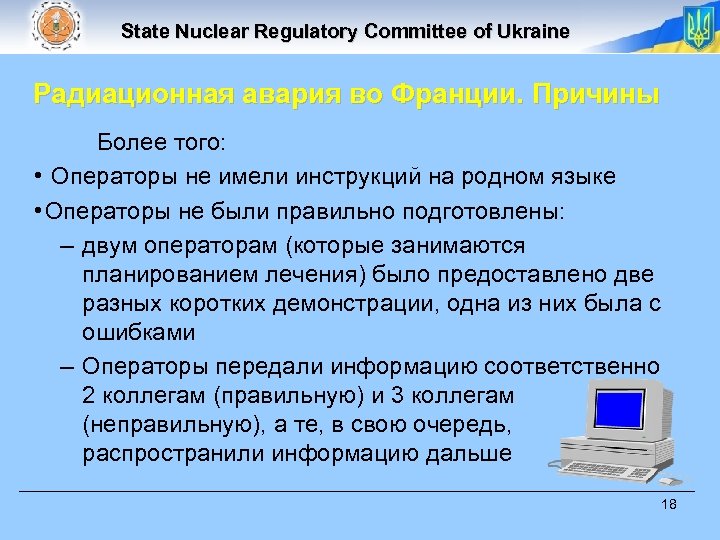 State Nuclear Regulatory Committee of Ukraine

Радиационная авария во Франции. Причины

Более того:

• Операторы не имели инструкций на родном языке

•Операторы не были правильно подготовлены:

– двум операторам (которые занимаются планированием лечения) было предоставлено две разных коротких демонстрации, одна из них была с ошибками

– Операторы передали информацию соответственно 2 коллегам (правильную) и 3 коллегам (неправильную), а те, в свою очередь, распространили информацию дальше

18